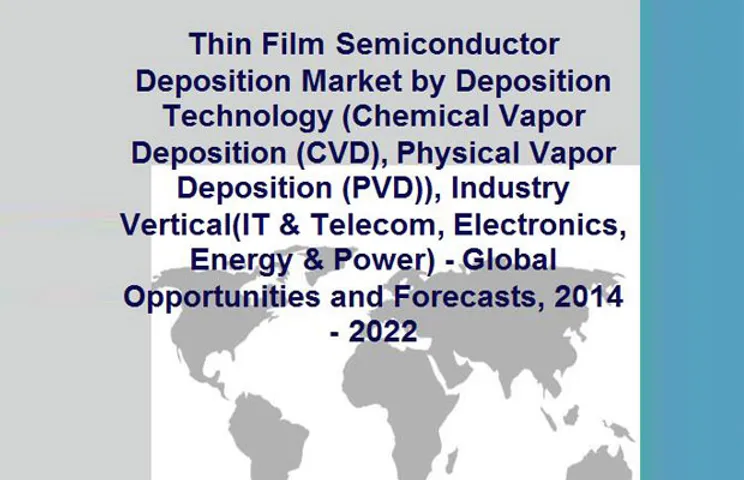 Thin Film Semiconductor Deposition Market by Deposition Technology (Chemical Vapor Deposition (CVD), Physical Vapor Deposition (PVD)), Industry Vertical(IT & Telecom, Electronics, Energy & Power) - Global Opportunities and Forecasts, 2014 - 2022